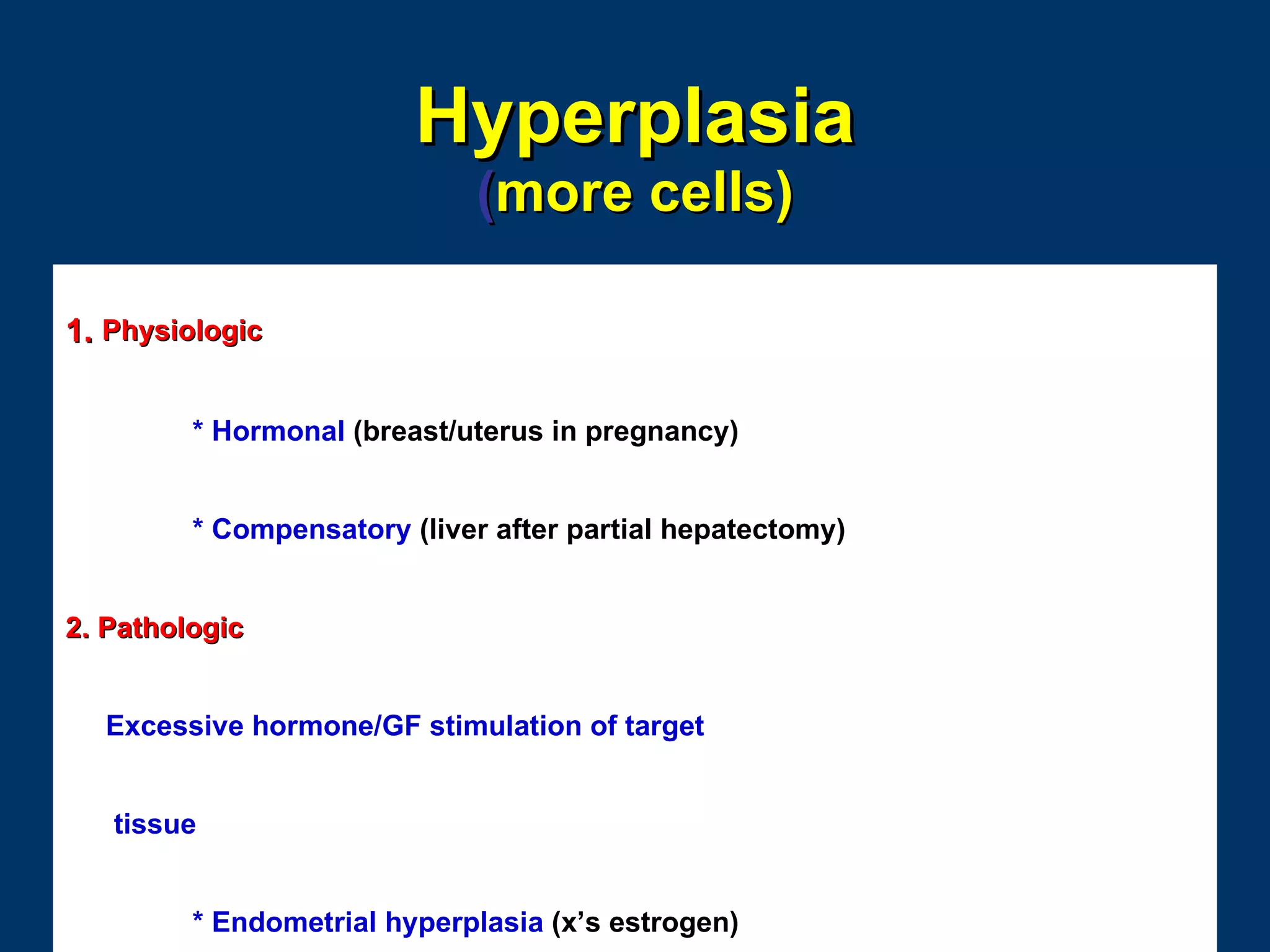 Hyperplasia
(more cells)

1. Physiologic

* Hormonal (breast/uterus in pregnancy)

* Compensatory (liver after partial hepatectomy)

2. Pathologic

Excessive hormone/GF stimulation of target tissue

* Endometrial hyperplasia (x's estrogen)